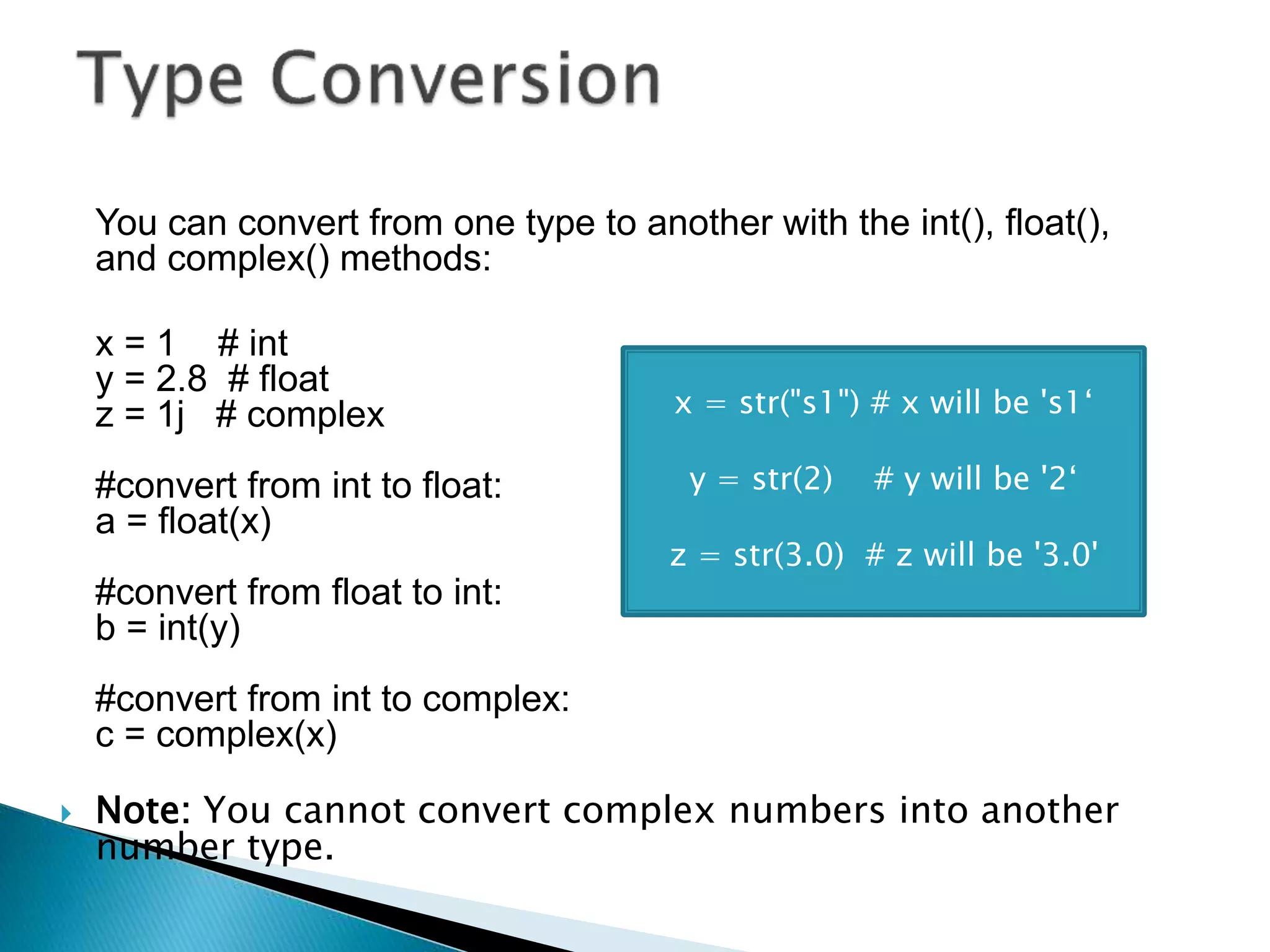 Type Conversion

You can convert from one type to another with the int(), float(), and complex() methods:

x = 1    # int
y = 2.8  # float
z = 1j   # complex

#convert from int to float:
a = float(x)

#convert from float to int:
b = int(y)

#convert from int to complex:
c = complex(x)

x = str("s1") # x will be 's1‘

y = str(2)    # y will be '2‘

z = str(3.0)  # z will be '3.0'

Note: You cannot convert complex numbers into another number type.